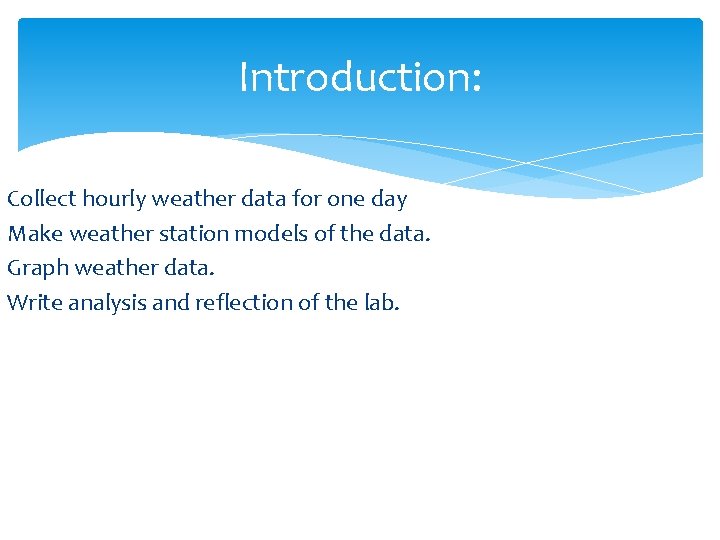 Introduction:

Collect hourly weather data for one day
Make weather station models of the data.
Graph weather data.
Write analysis and reflection of the lab.